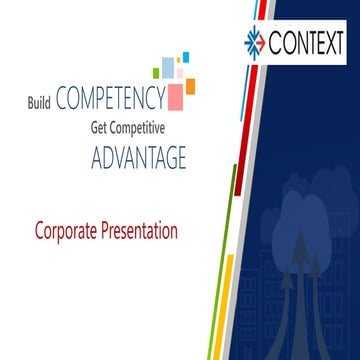 CONTEXT

Build COMPETENCY
Get Competitive
ADVANTAGE

Corporate Presentation